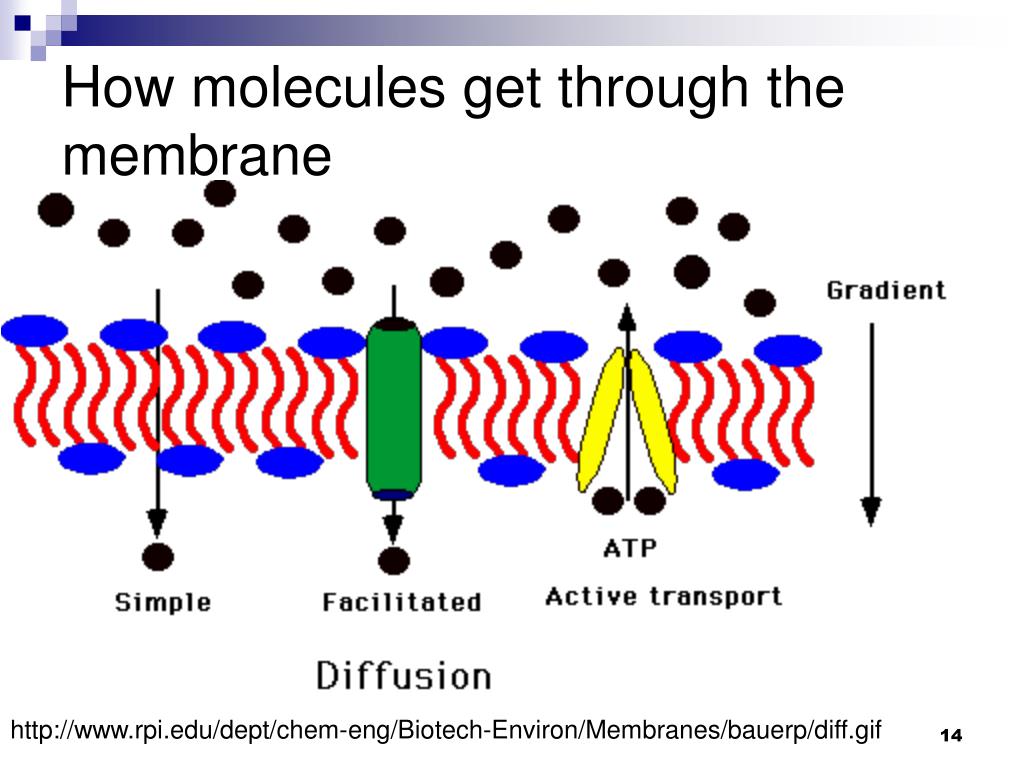 How molecules get through the membrane

Gradient

ATP

Simple

Facilitated

Active transport

Diffusion

http://www.rpi.edu/dept/chem-eng/Biotech-Environ/Membranes/bauerp/diff.gif

14